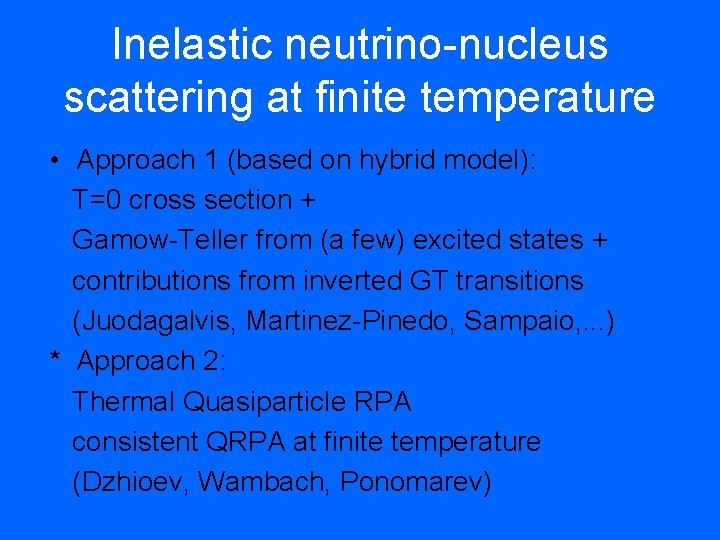 Inelastic neutrino-nucleus scattering at finite temperature

• Approach 1 (based on hybrid model):
T=0 cross section +
Gamow-Teller from (a few) excited states +
contributions from inverted GT transitions
(Juodagalvis, Martinez-Pinedo, Sampaio,...)

* Approach 2:
Thermal Quasiparticle RPA
consistent QRPA at finite temperature
(Dzhioev, Wambach, Ponomarev)